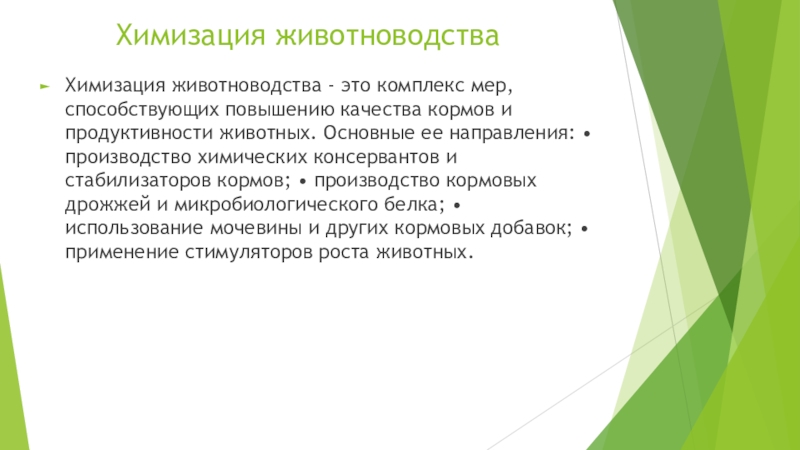 Химизация животноводства

Химизация животноводства - это комплекс мер, способствующих повышению качества кормов и продуктивности животных. Основные ее направления: • производство химических консервантов и стабилизаторов кормов; • производство кормовых дрожжей и микробиологического белка; • использование мочевины и других кормовых добавок; • применение стимуляторов роста животных.